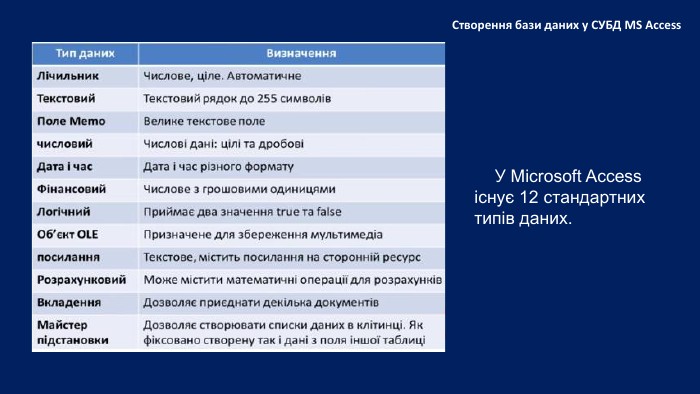 Створення бази даних у СУБД MS Access

| Тип даних | Визначення |
|---|---|
| Лічильник | Числове, ціле. Автоматичне |
| Текстовий | Текстовий рядок до 255 символів |
| Поле Memo | Велике текстове поле |
| числовий | Числові дані: цілі та дробові |
| Дата і час | Дата і час різного формату |
| Фінансовий | Числове з грошовими одиницями |
| Логічний | Приймає два значення true та false |
| Об'єкт OLE | Призначене для збереження мультимедіа |
| посилання | Текстове, містить посилання на сторонній ресурс |
| Розрахунковий | Може містити математичні операції для розрахунків |
| Вкладення | Дозволяє приєднати декілька документів |
| Майстер підстановки | Дозволяє створювати списки даних в клітинці. Як фіксовано створену так і дані з поля іншої таблиці |

У Microsoft Access існує 12 стандартних типів даних.